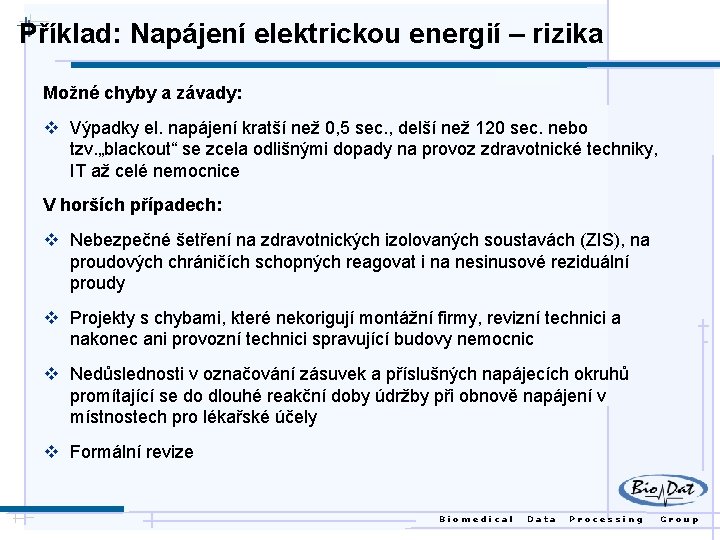 Příklad: Napájení elektrickou energií – rizika

Možné chyby a závady:

❖ Výpadky el. napájení kratší než 0,5 sec., delší než 120 sec. nebo tzv.„blackout“ se zcela odlišnými dopady na provoz zdravotnické techniky, IT až celé nemocnice

V horších případech:

❖ Nebezpečné šetření na zdravotnických izolovaných soustavách (ZIS), na proudových chráničích schopných reagovat i na nesinusové reziduální proudy

❖ Projekty s chybami, které nekorigují montážní firmy, revizní technici a nakonec ani provozní technici spravující budovy nemocnic

❖ Nedůslednosti v označování zásuvek a příslušných napájecích okruhů promítající se do dlouhé reakční doby údržby při obnově napájení v místnostech pro lékařské účely

❖ Formální revize

BioDat

Biomedical Data Processing Group